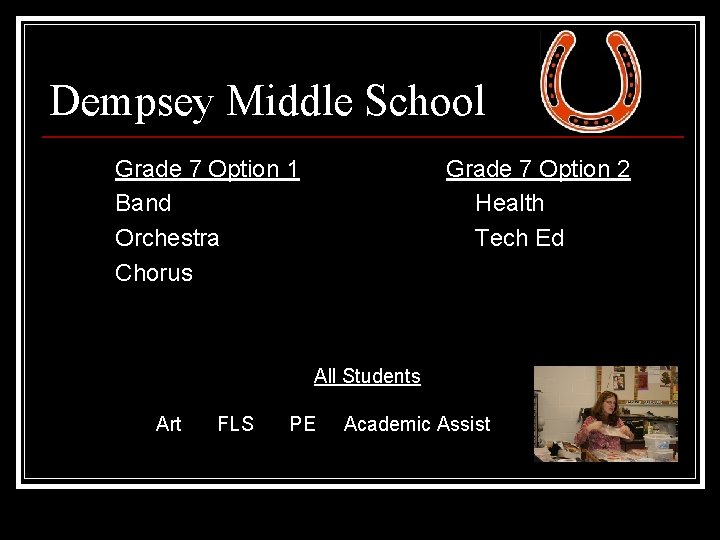 Dempsey Middle School

Grade 7 Option 1
Band
Orchestra
Chorus

Grade 7 Option 2
Health
Tech Ed

All Students

Art FLS PE Academic Assist